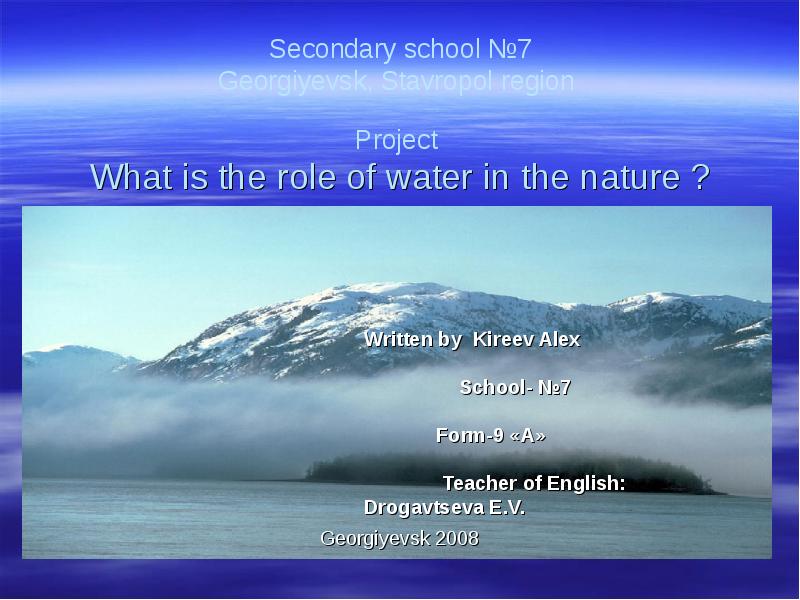 Secondary school №7
Georgiyevsk, Stavropol region

Project
What is the role of water in the nature ?

Written by Kireev Alex

School- №7

Form-9 «A»

Teacher of English:
Drogavtseva E.V.

Georgiyevsk 2008